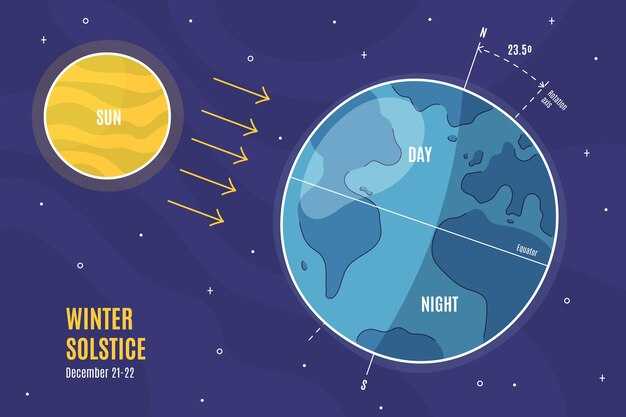 SUN

N

23.5º

Rotation axis

DAY

Equator

NIGHT

S

WINTER SOLSTICE

December 21-22